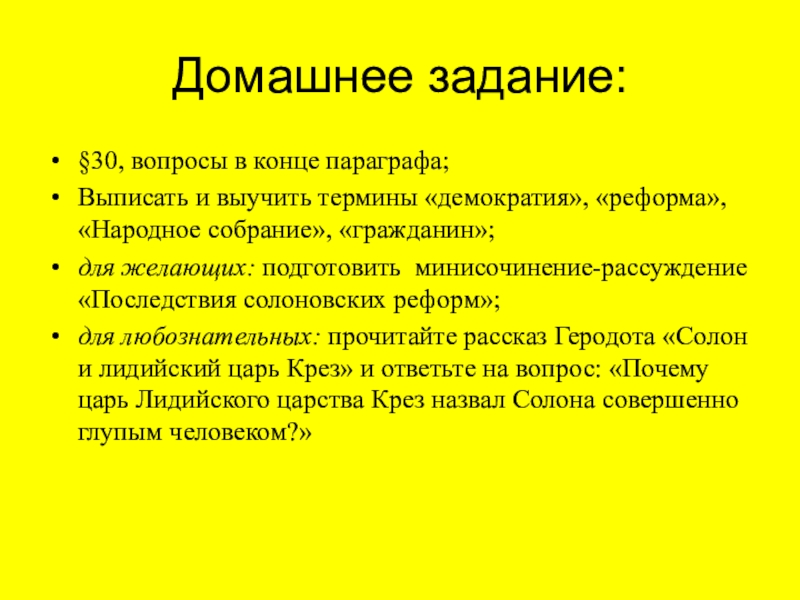 Домашнее задание:

• §30, вопросы в конце параграфа;
• Выписать и выучить термины «демократия», «реформа», «Народное собрание», «гражданин»;
• для желающих: подготовить минисочинение-рассуждение «Последствия солоновских реформ»;
• для любознательных: прочитайте рассказ Геродота «Солон и лидийский царь Крез» и ответьте на вопрос: «Почему царь Лидийского царства Крез назвал Солона совершенно глупым человеком?»